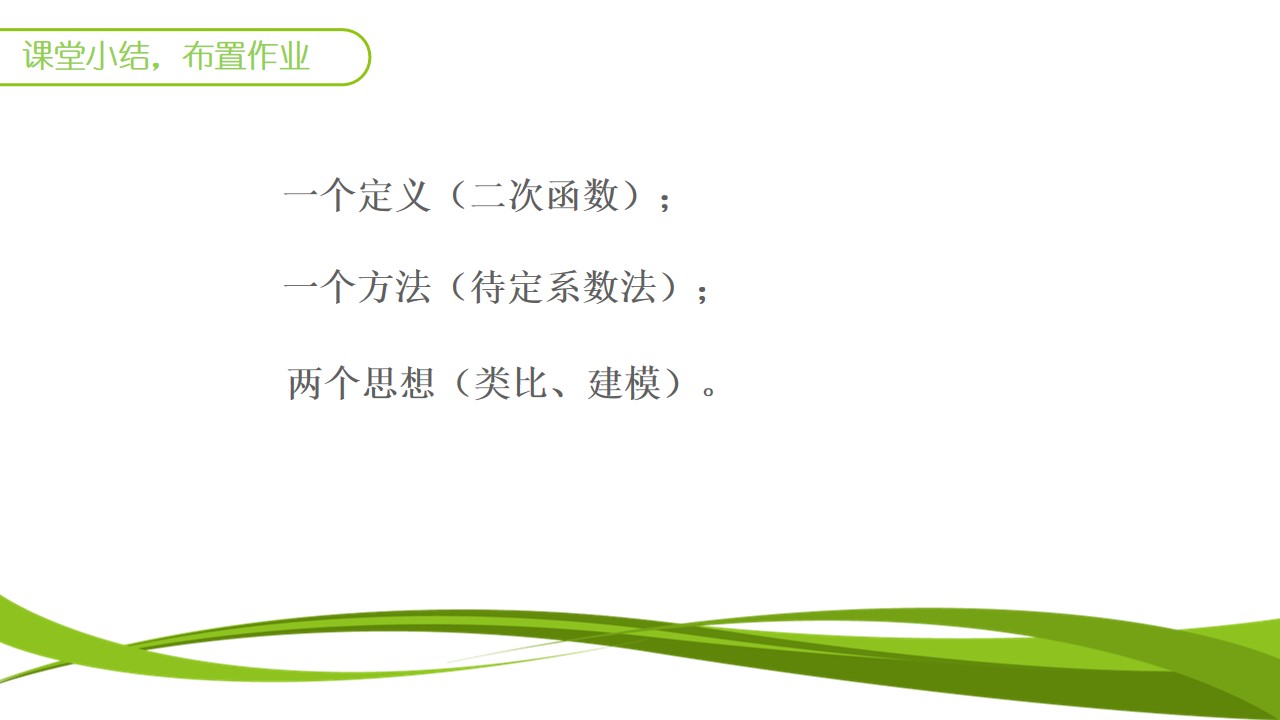 课堂小结，布置作业

一个定义（二次函数）；

一个方法（待定系数法）；

两个思想（类比、建模）。